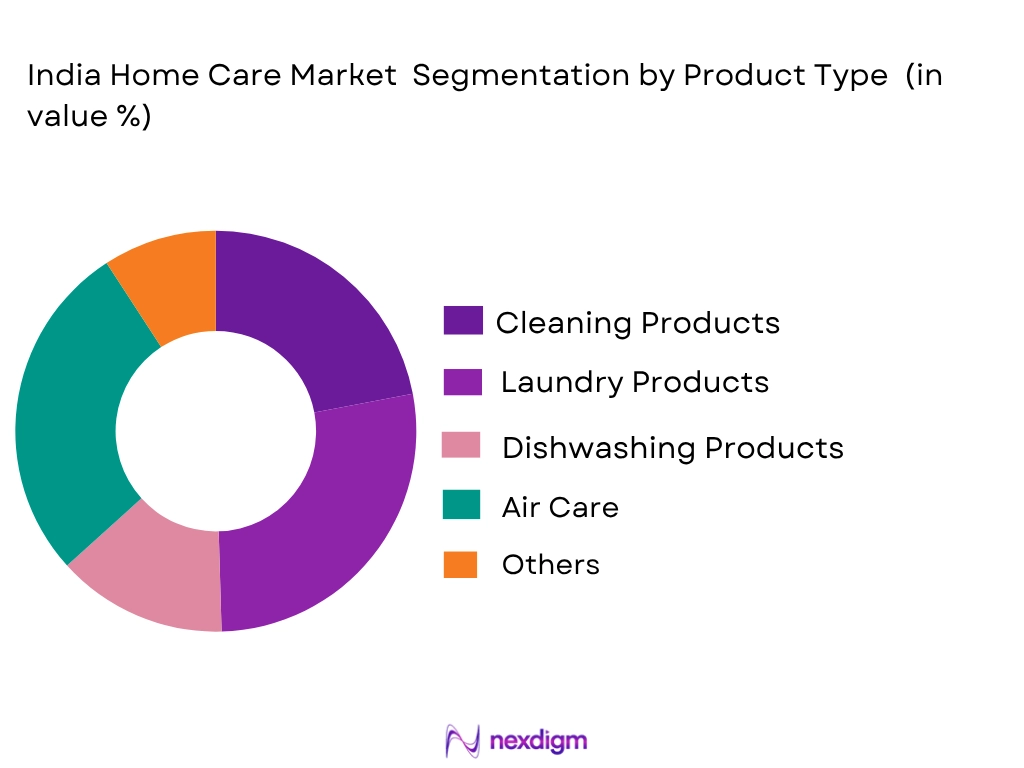 India Home Care Market Segmentation by Product Type (in value %)

Cleaning Products
Laundry Products
Dishwashing Products
Air Care
Others

nexdigm